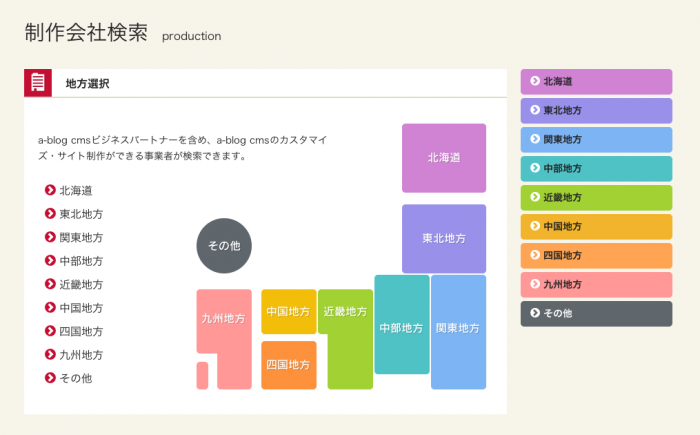 制作会社検索 production

地方選択

a-blog cmsビジネスパートナーを含め、a-blog cmsのカスタマイズ・サイト制作ができる事業者が検索できます。

北海道
東北地方
関東地方
中部地方
近畿地方
中国地方
四国地方
九州地方
その他

北海道
東北地方
その他
九州地方
中国地方
近畿地方
中部地方
関東地方
四国地方

北海道
東北地方
関東地方
中部地方
近畿地方
中国地方
四国地方
九州地方
その他